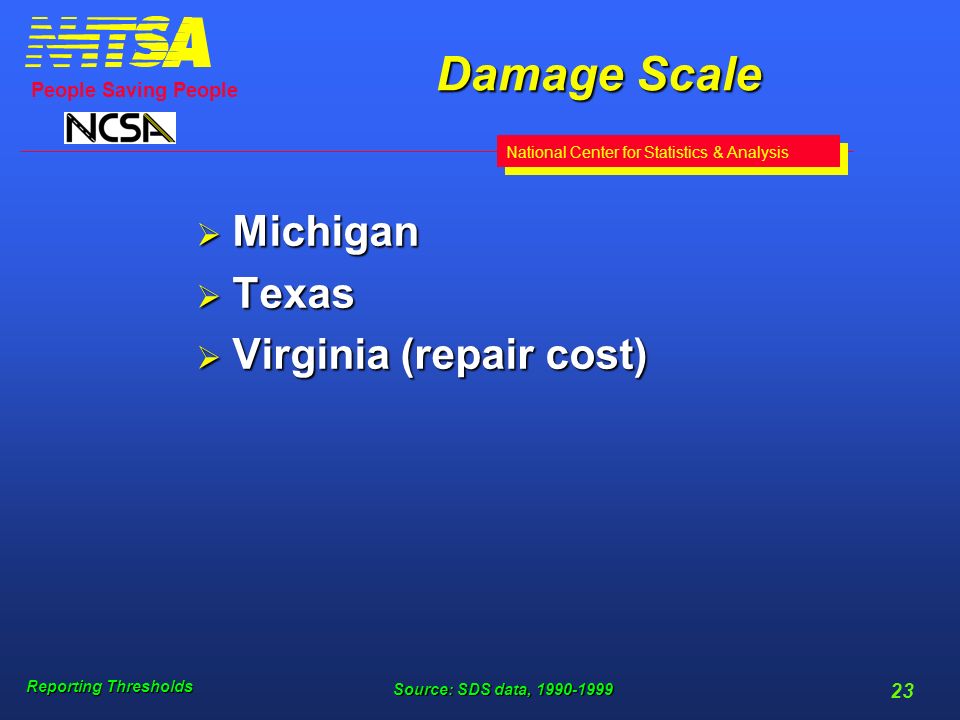 NHTSA
People Saving People

NCSA

Damage Scale

National Center for Statistics & Analysis

➢ Michigan
➢ Texas
➢ Virginia (repair cost)

Reporting Thresholds

Source: SDS data, 1990-1999

23